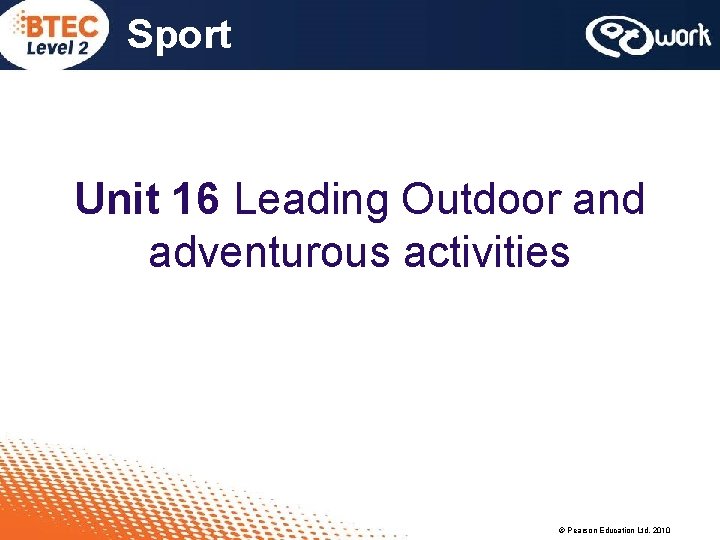 BTEC Level 2 Sport

work

Unit 16 Leading Outdoor and adventurous activities

© Pearson Education Ltd. 2010